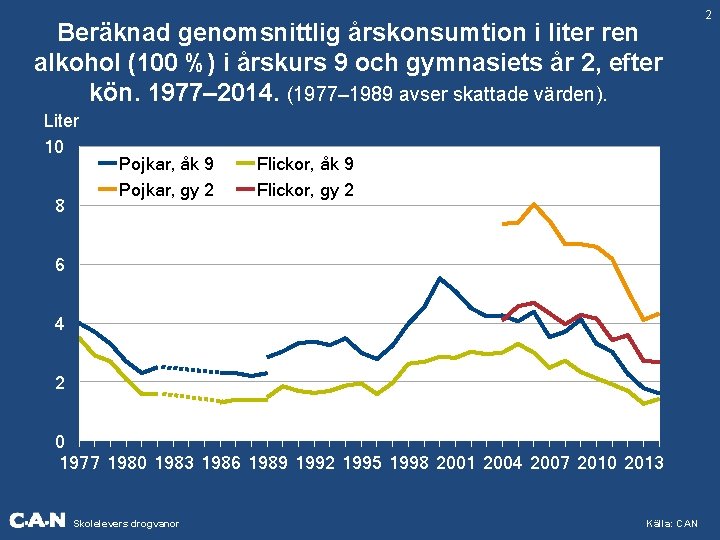 2

Beräknad genomsnittlig årskonsumtion i liter ren alkohol (100 %) i årskurs 9 och gymnasiets år 2, efter kön. 1977–2014. (1977–1989 avser skattade värden).

Liter

10
8
6
4
2
0

Pojkar, åk 9
Flickor, åk 9
Pojkar, gy 2
Flickor, gy 2

1977 1980 1983 1986 1989 1992 1995 1998 2001 2004 2007 2010 2013

C·A·N Skolelevers drogvanor

Källa: CAN